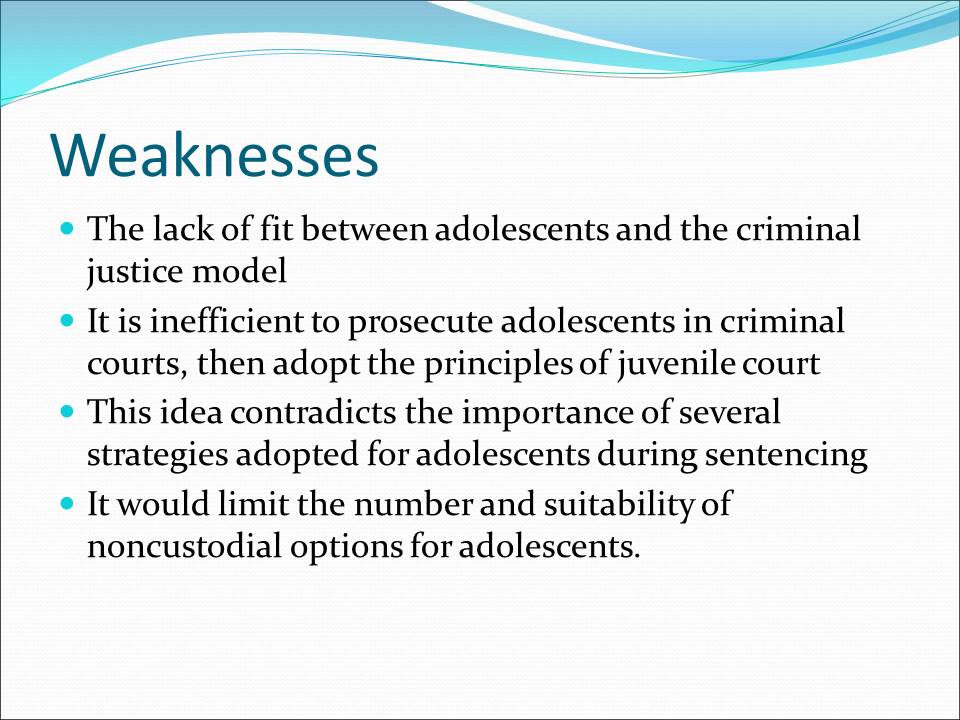 Weaknesses

- The lack of fit between adolescents and the criminal justice model
- It is inefficient to prosecute adolescents in criminal courts, then adopt the principles of juvenile court
- This idea contradicts the importance of several strategies adopted for adolescents during sentencing
- It would limit the number and suitability of noncustodial options for adolescents.